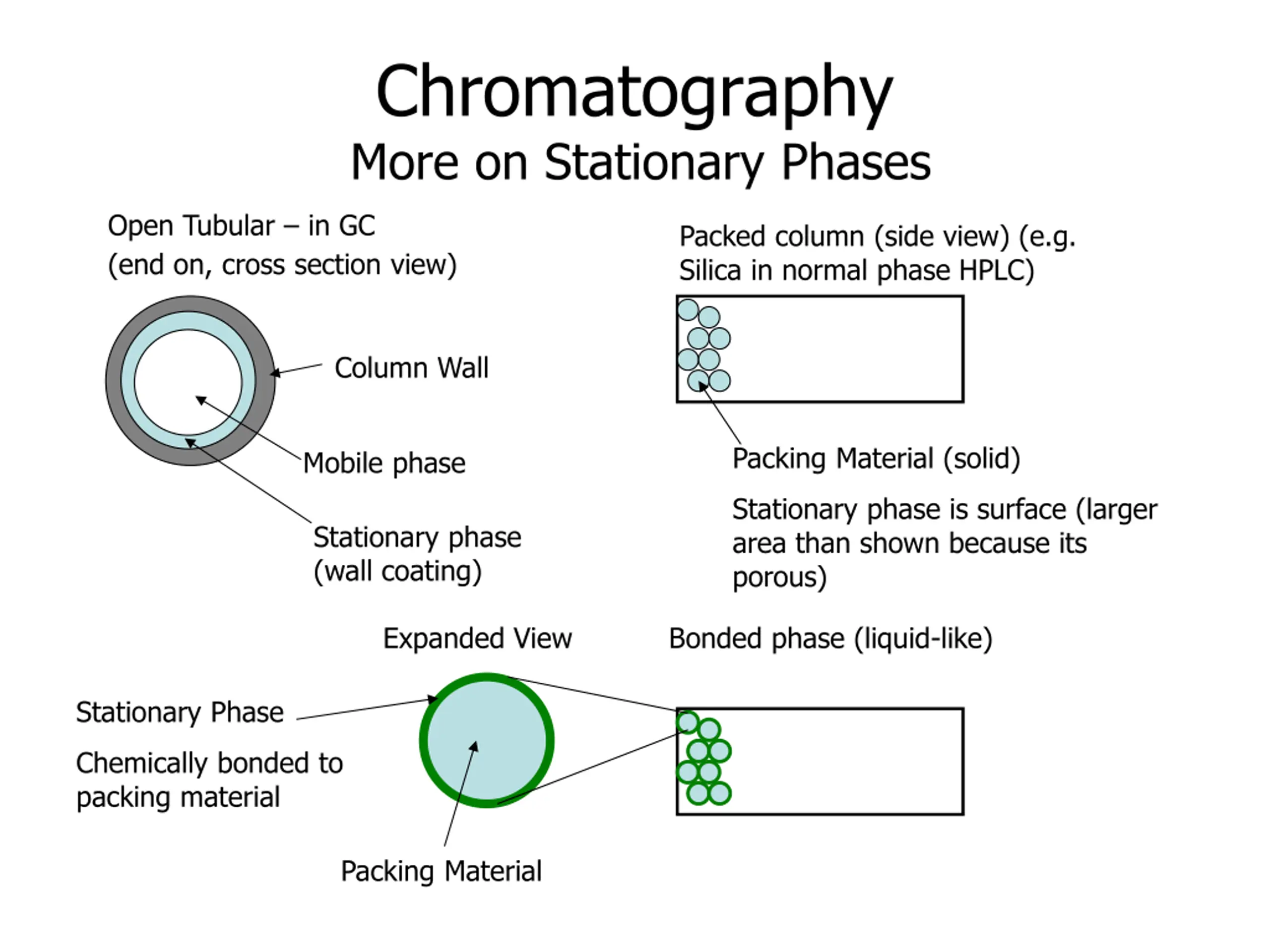 Chromatography
More on Stationary Phases

Open Tubular – in GC
(end on, cross section view)

Column Wall

Mobile phase

Stationary phase
(wall coating)

Packed column (side view) (e.g. Silica in normal phase HPLC)

Packing Material (solid)

Stationary phase is surface (larger area than shown because its porous)

Expanded View

Bonded phase (liquid-like)

Stationary Phase

Chemically bonded to packing material

Packing Material